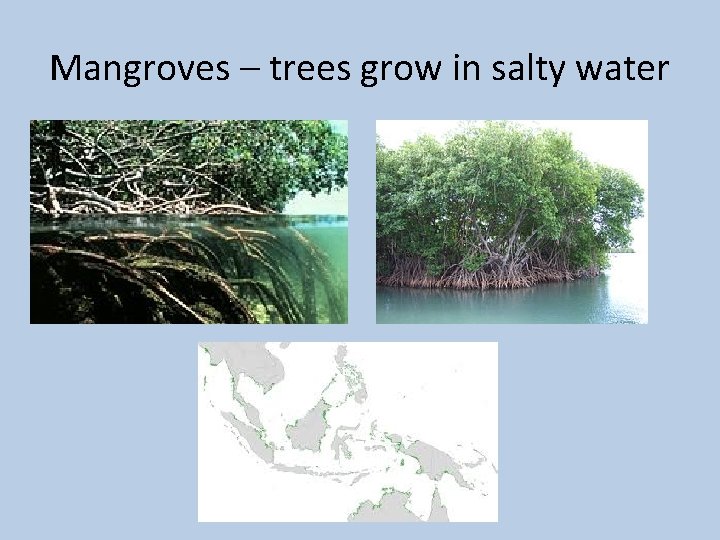 Mangroves – trees grow in salty water